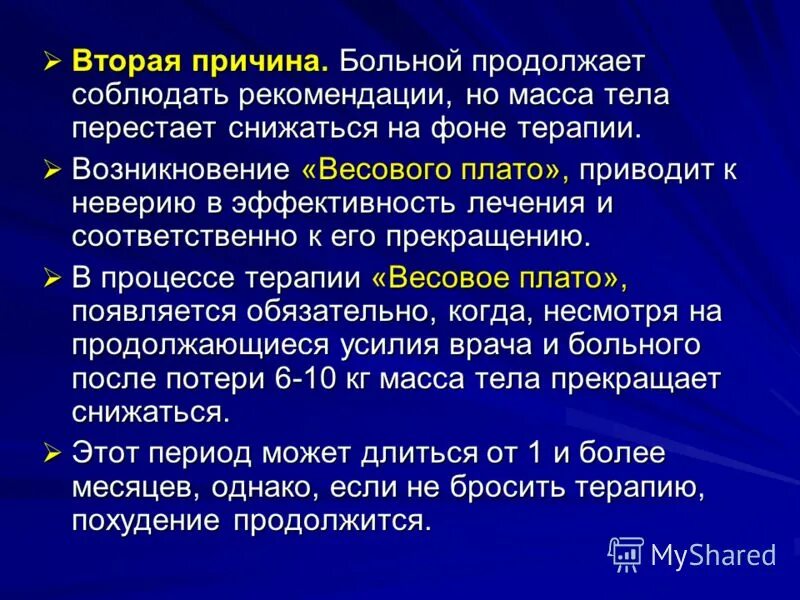 ➢ Вторая причина. Больной продолжает соблюдать рекомендации, но масса тела перестает снижаться на фоне терапии.

➢ Возникновение «Весового плато», приводит к неверию в эффективность лечения и соответственно к его прекращению.

➢ В процессе терапии «Весовое плато», появляется обязательно, когда, несмотря на продолжающиеся усилия врача и больного после потери 6-10 кг масса тела прекращает снижаться.

➢ Этот период может длиться от 1 и более месяцев, однако, если не бросить терапию, похудение продолжится.

MyShared